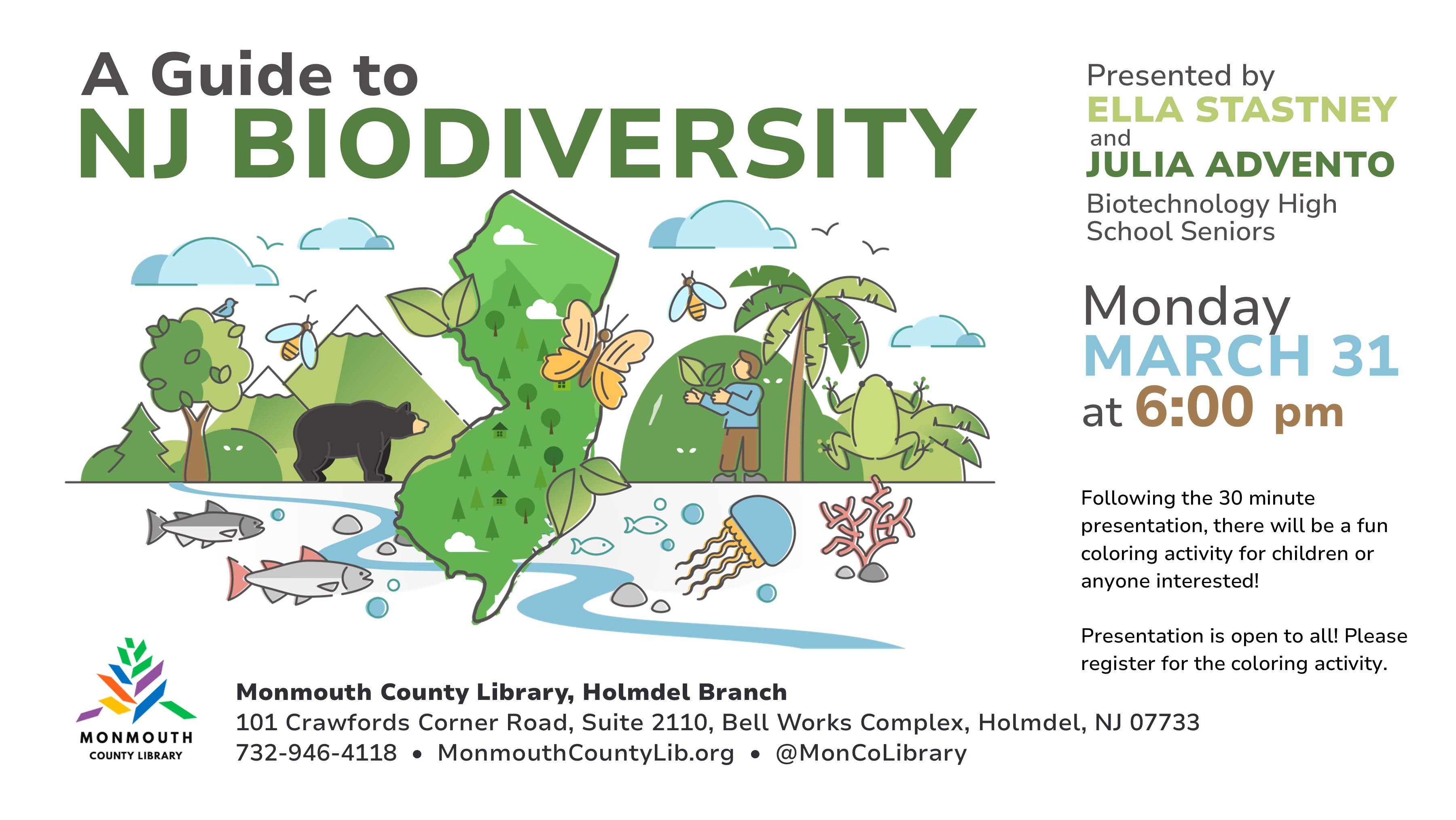 A Guide to
NJ BIODIVERSITY

Presented by
ELLA STASTNEY
and
JULIA ADVENTO
Biotechnology High School Seniors

Monday
MARCH 31
at 6:00 pm

Following the 30 minute presentation, there will be a fun coloring activity for children or anyone interested!

Presentation is open to all! Please register for the coloring activity.

MONMOUTH
COUNTY LIBRARY

Monmouth County Library, Holmdel Branch
101 Crawfords Corner Road, Suite 2110, Bell Works Complex, Holmdel, NJ 07733
732-946-4118 • MonmouthCountyLib.org • @MonCoLibrary